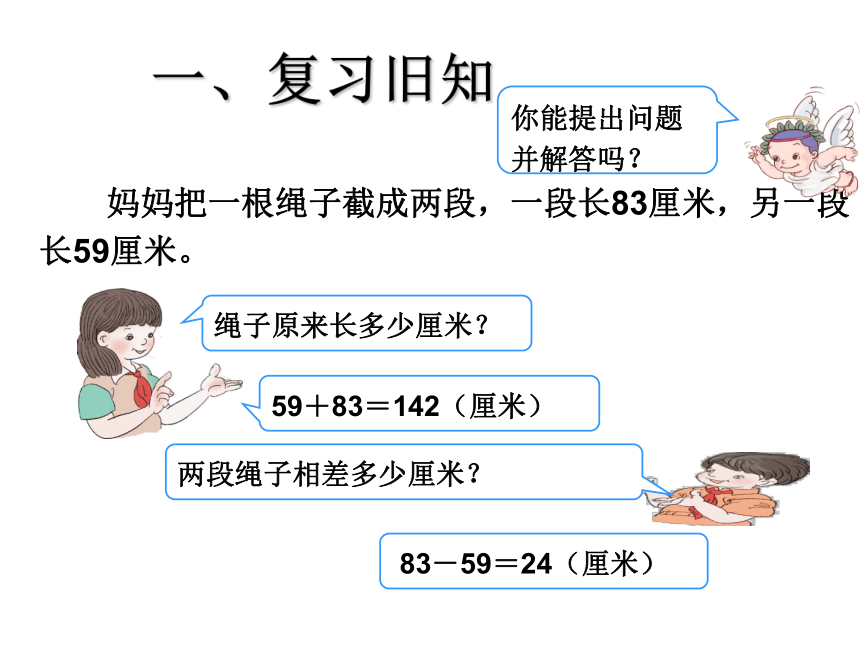 一、复习旧知

你能提出问题并解答吗？

妈妈把一根绳子截成两段，一段长83厘米，另一段长59厘米。

绳子原来长多少厘米？

$59+83=142$（厘米）

两段绳子相差多少厘米？

$83-59=24$（厘米）